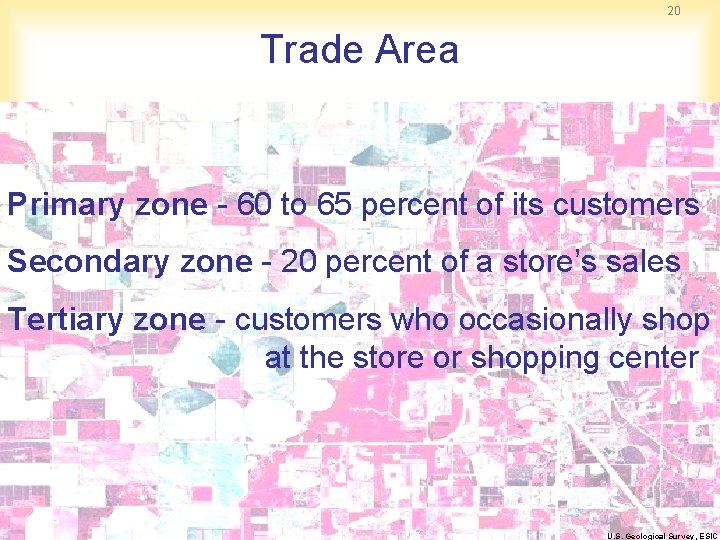 20

Trade Area

Primary zone - 60 to 65 percent of its customers

Secondary zone - 20 percent of a store's sales

Tertiary zone - customers who occasionally shop at the store or shopping center

U.S. Geological Survey, ESIC